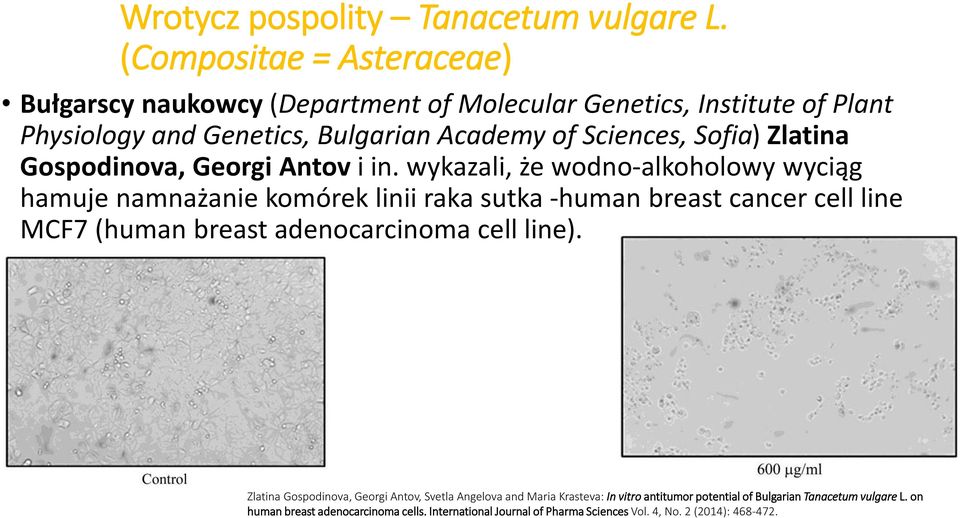 Wrotycz pospolity – Tanacetum vulgare L. (Compositae = Asteraceae)

• Bułgarscy naukowcy (Department of Molecular Genetics, Institute of Plant Physiology and Genetics, Bulgarian Academy of Sciences, Sofia) Zlatina Gospodinova, Georgi Antov i in. wykazali, że wodno-alkoholowy wyciąg hamuje namnażanie komórek linii raka sutka -human breast cancer cell line MCF7 (human breast adenocarcinoma cell line).

Control

600 μg/ml

Zlatina Gospodinova, Georgi Antov, Svetla Angelova and Maria Krasteva: In vitro antitumor potential of Bulgarian Tanacetum vulgare L. on human breast adenocarcinoma cells. International Journal of Pharma Sciences Vol. 4, No. 2 (2014): 468-472.